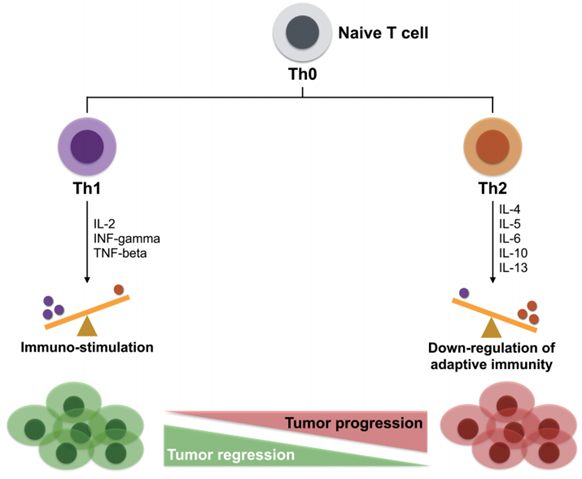 Naive T cell

Th0

Th1

IL-2
INF-gamma
TNF-beta

Immuno-stimulation

Th2

IL-4
IL-5
IL-6
IL-10
IL-13

Down-regulation of adaptive immunity

Tumor progression

Tumor regression